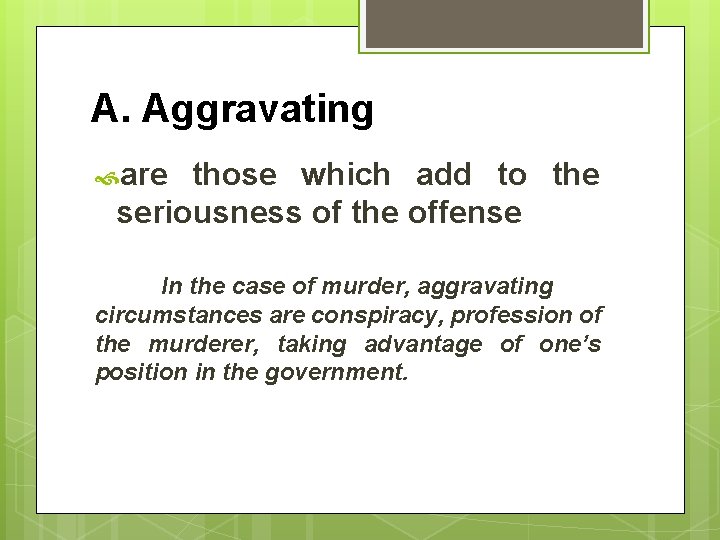 A. Aggravating

are those which add to the seriousness of the offense

In the case of murder, aggravating circumstances are conspiracy, profession of the murderer, taking advantage of one's position in the government.